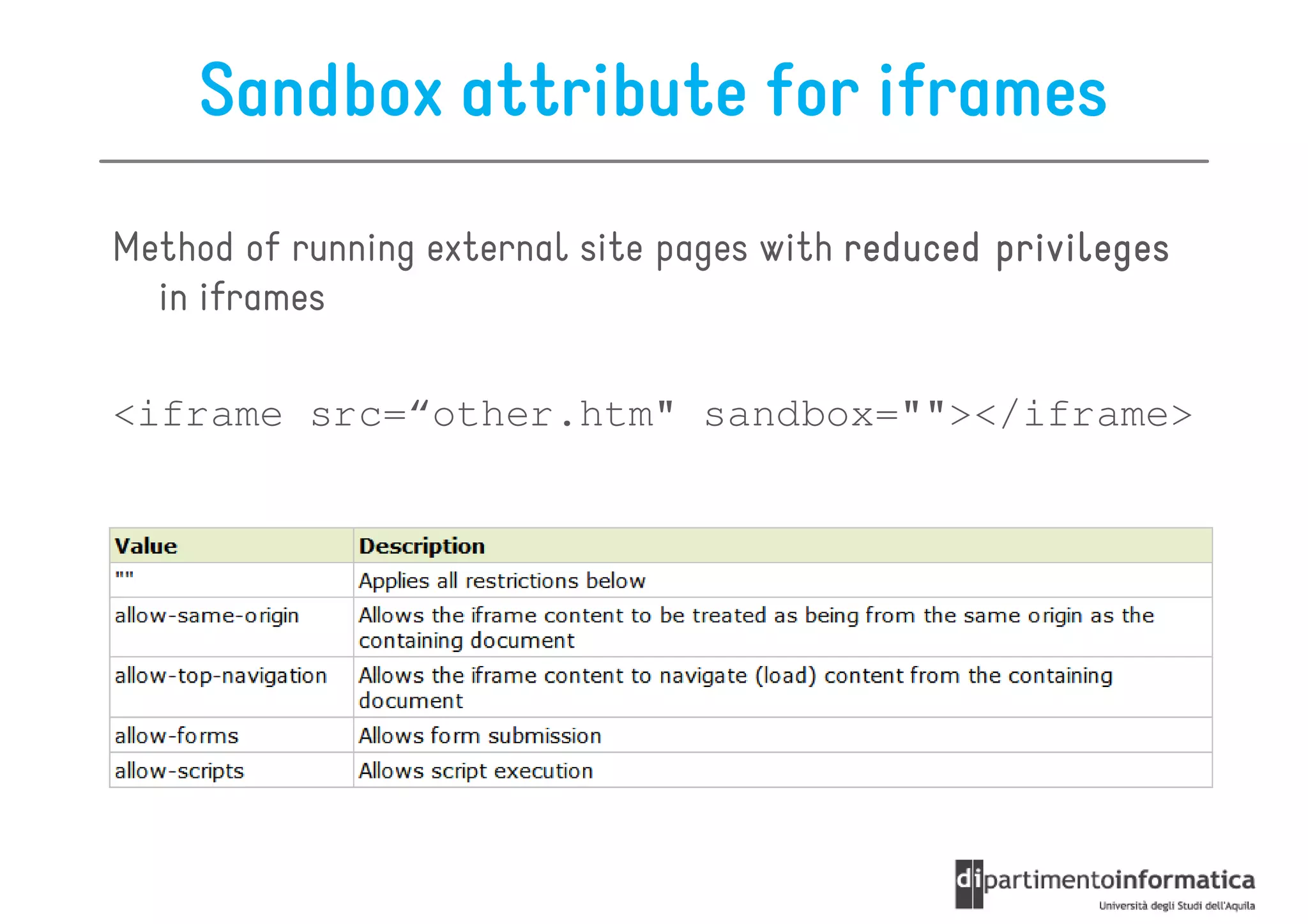 Sandbox attribute for iframes

Method of running external site pages with reduced privileges in iframes

<iframe src=“other.htm" sandbox=""></iframe>

| Value | Description |
|---|---|
| "" | Applies all restrictions below |
| allow-same-origin | Allows the iframe content to be treated as being from the same origin as the containing document |
| allow-top-navigation | Allows the iframe content to navigate (load) content from the containing document |
| allow-forms | Allows form submission |
| allow-scripts | Allows script execution |

dipartimentoinformatica
Università degli Studi dell'Aquila